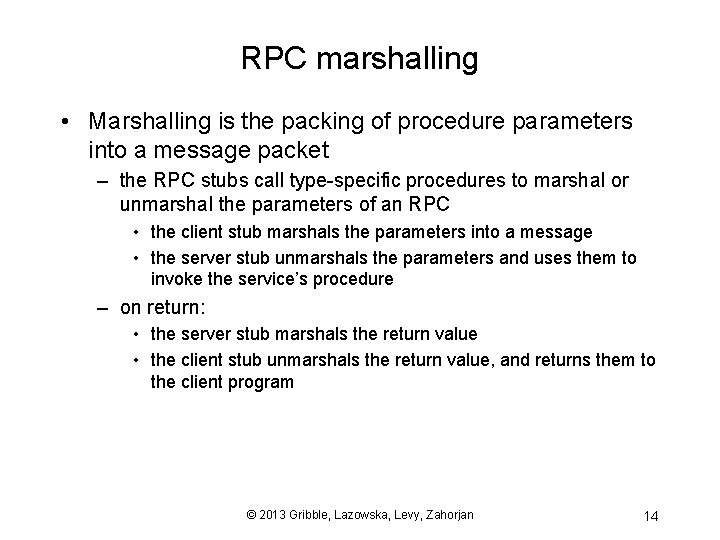 RPC marshalling

• Marshalling is the packing of procedure parameters into a message packet

– the RPC stubs call type-specific procedures to marshal or unmarshal the parameters of an RPC

• the client stub marshals the parameters into a message

• the server stub unmarshals the parameters and uses them to invoke the service's procedure

– on return:

• the server stub marshals the return value

• the client stub unmarshals the return value, and returns them to the client program

© 2013 Gribble, Lazowska, Levy, Zahorjan

14